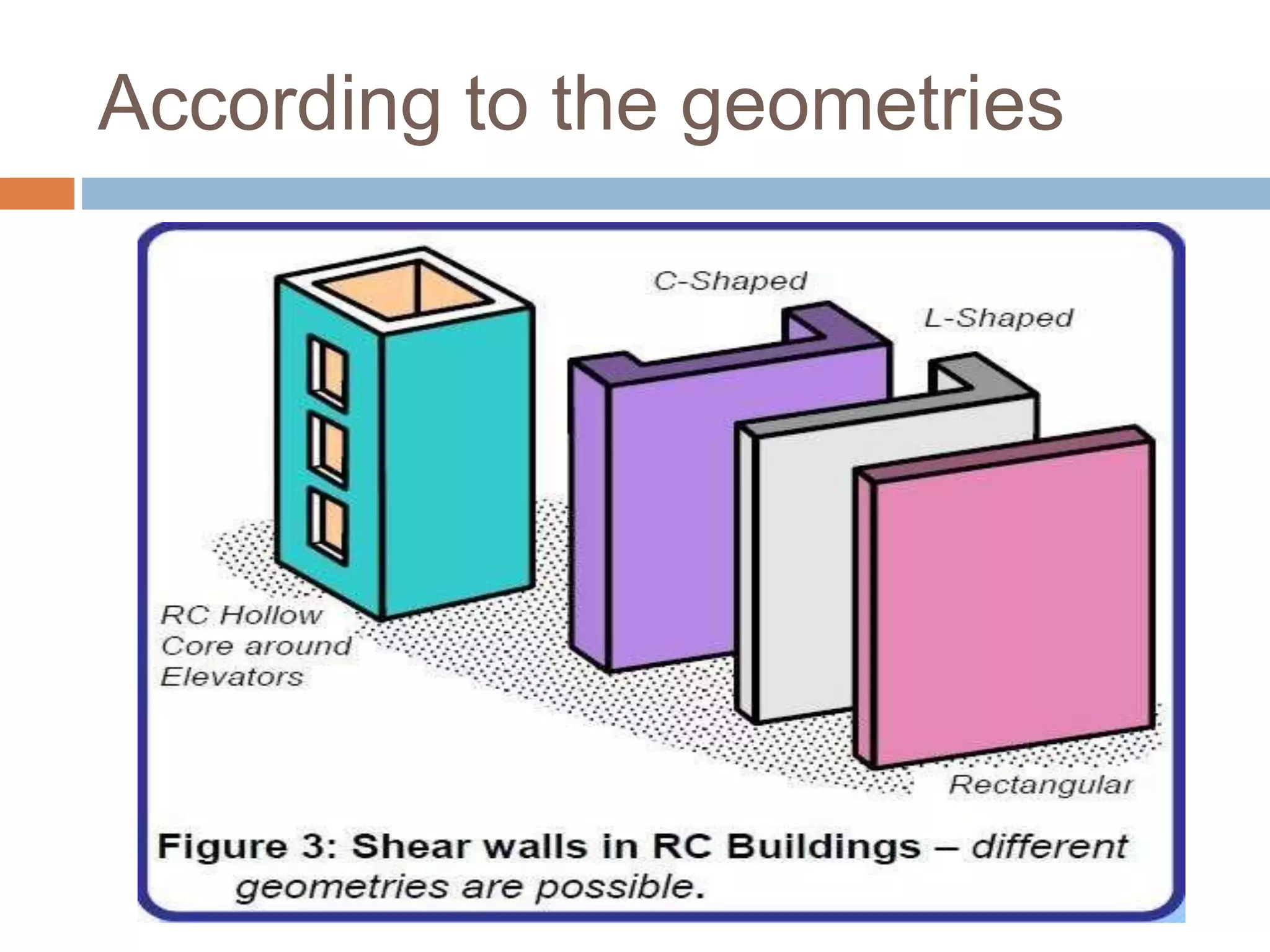 According to the geometries

C-Shaped

L-Shaped

RC Hollow Core around Elevators

Rectangular

Figure 3: Shear walls in RC Buildings – different geometries are possible.